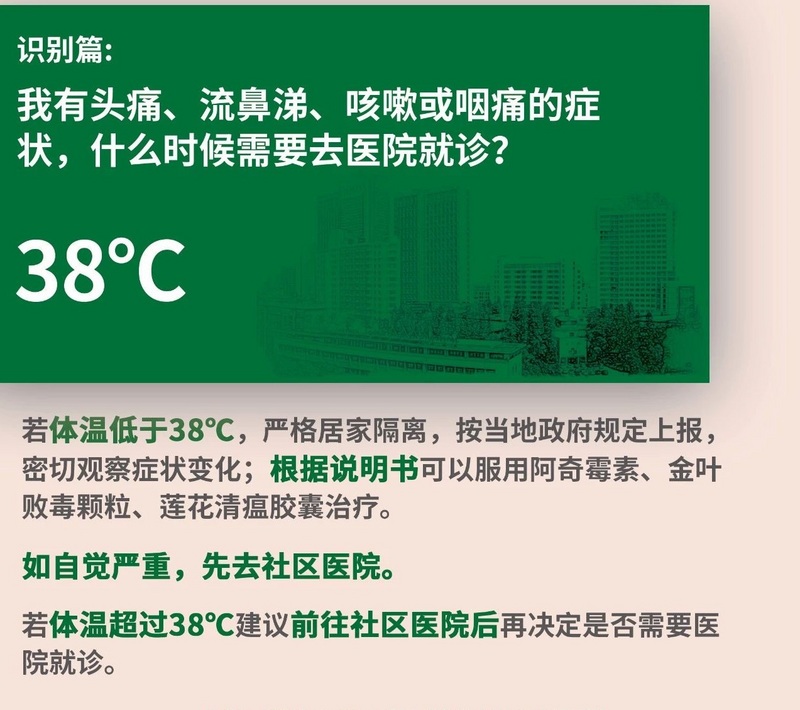 识别篇：

我有头痛、流鼻涕、咳嗽或咽痛的症状，什么时候需要去医院就诊？

38°C

若体温低于38°C，严格居家隔离，按当地政府规定上报，密切观察症状变化；根据说明书可以服用阿奇霉素、金叶败毒颗粒、莲花清瘟胶囊治疗。

如自觉严重，先去社区医院。

若体温超过38°C建议前往社区医院后再决定是否需要医院就诊。